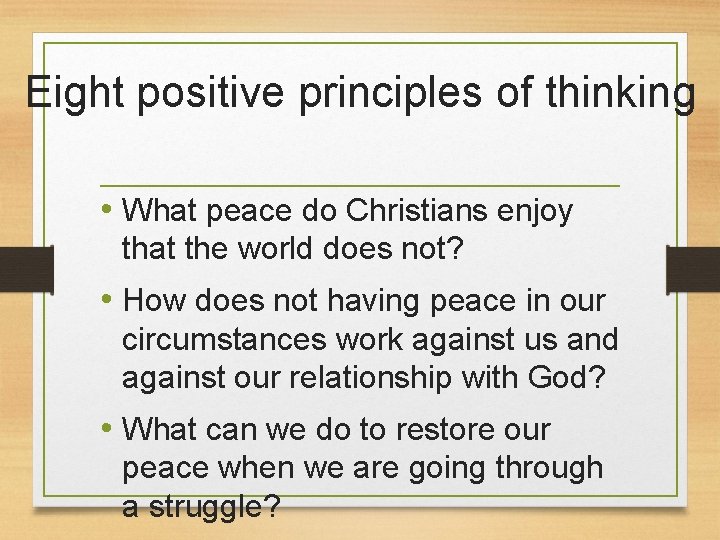 Eight positive principles of thinking

• What peace do Christians enjoy that the world does not?

• How does not having peace in our circumstances work against us and against our relationship with God?

• What can we do to restore our peace when we are going through a struggle?